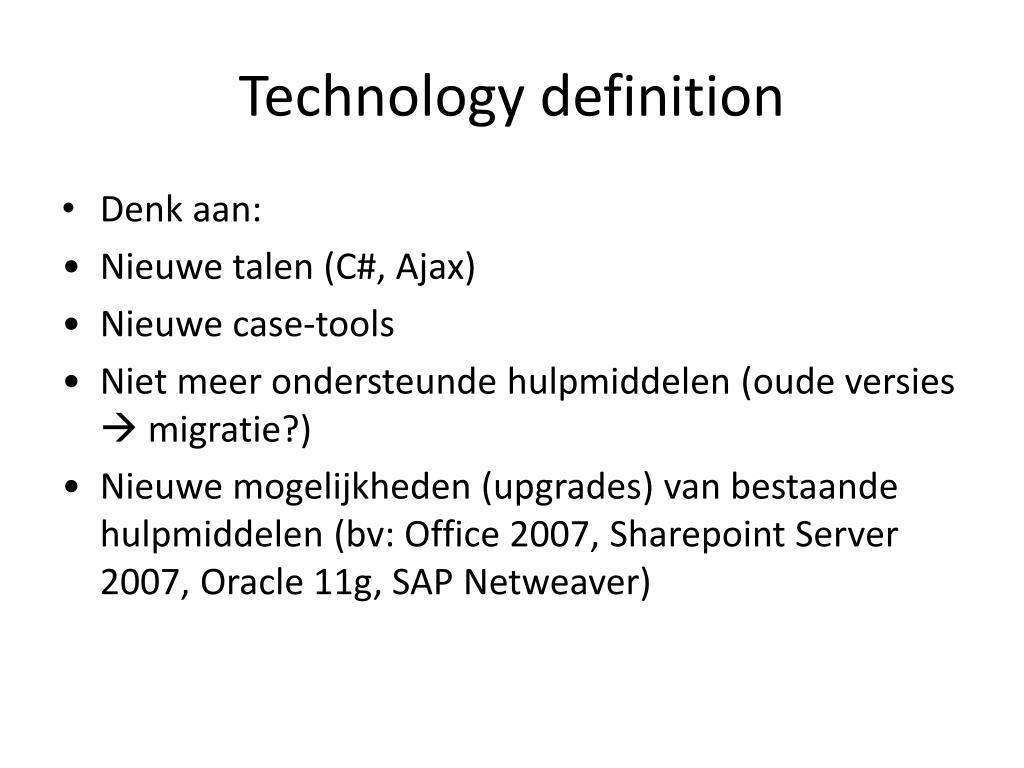 Technology definition

• Denk aan:
• Nieuwe talen (C#, Ajax)
• Nieuwe case-tools
• Niet meer ondersteunde hulpmiddelen (oude versies → migratie?)
• Nieuwe mogelijkheden (upgrades) van bestaande hulpmiddelen (bv: Office 2007, Sharepoint Server 2007, Oracle 11g, SAP Netweaver)